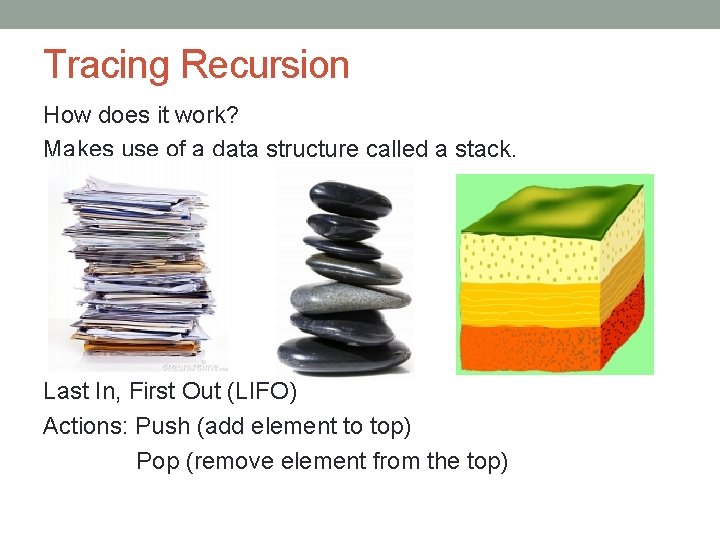 Tracing Recursion

How does it work?

Makes use of a data structure called a stack.

dreamstime.com

Last In, First Out (LIFO)

Actions: Push (add element to top)

Pop (remove element from the top)